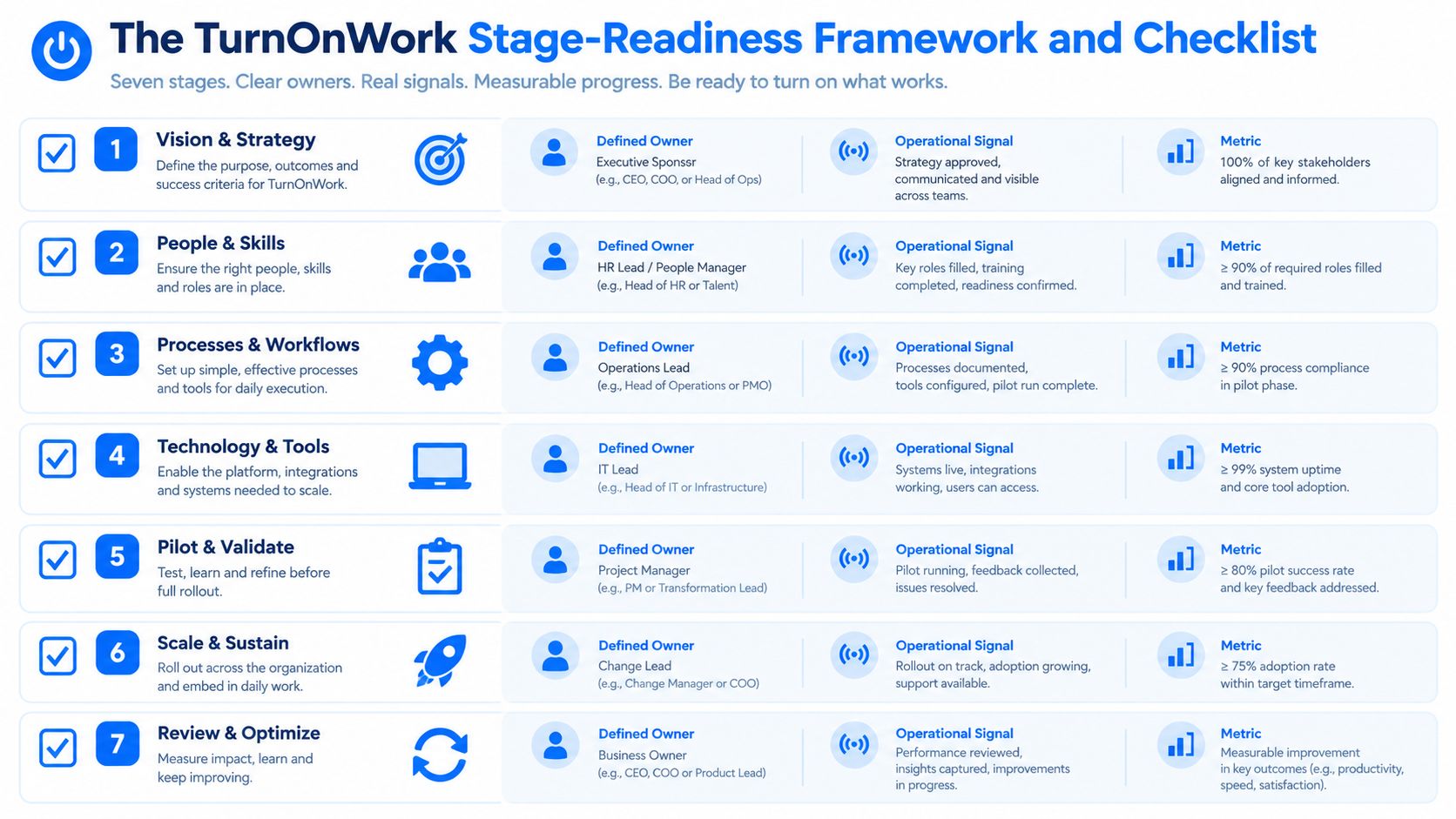 The TurnOnWork Stage-Readiness Framework and Checklist

Seven stages. Clear owners. Real signals. Measurable progress. Be ready to turn on what works.

1 Vision & Strategy
Define the purpose, outcomes and success criteria for TurnOnWork.

Defined Owner
Executive Sponssr
(e.g., CEO, COO, or Head of Ops)

Operational Signal
Strategy approved, communicated and visible across teams.

Metric
100% of key stakeholders aligned and informed.

2 People & Skills
Ensure the right people, skills and roles are in place.

Defined Owner
HR Lead / People Manager
(e.g., Head of HR or Talent)

Operational Signal
Key roles filled, training completed, readiness confirmed.

Metric
≥ 90% of required roles filled and trained.

3 Processes & Workflows
Set up simple, effective processes and tools for daily execution.

Defined Owner
Operations Lead
(e.g., Head of Operations or PMO)

Operational Signal
Processes documented, tools configured, pilot run complete.

Metric
≥ 90% process compliance in pilot phase.

4 Technology & Tools
Enable the platform, integrations and systems needed to scale.

Defined Owner
IT Lead
(e.g., Head of IT or Infrastructure)

Operational Signal
Systems live, integrations working, users can access.

Metric
≥ 99% system uptime and core tool adoption.

5 Pilot & Validate
Test, learn and refine before full rollout.

Defined Owner
Project Manager
(e.g., PM or Transformation Lead)

Operational Signal
Pilot running, feedback collected, issues resolved.

Metric
≥ 80% pilot success rate and key feedback addressed.

6 Scale & Sustain
Roll out across the organization and embed in daily work.

Defined Owner
Change Lead
(e.g., Change Manager or COO)

Operational Signal
Rollout on track, adoption growing, support available.

Metric
≥ 75% adoption rate within target timeframe.

7 Review & Optimize
Measure impact, learn and keep improving.

Defined Owner
Business Owner
(e.g., CEO, COO or Product Lead)

Operational Signal
Performance reviewed, insights captured, improvements in progress.

Metric
Measurable improvement in key outcomes (e.g., productivity, speed, satisfaction).